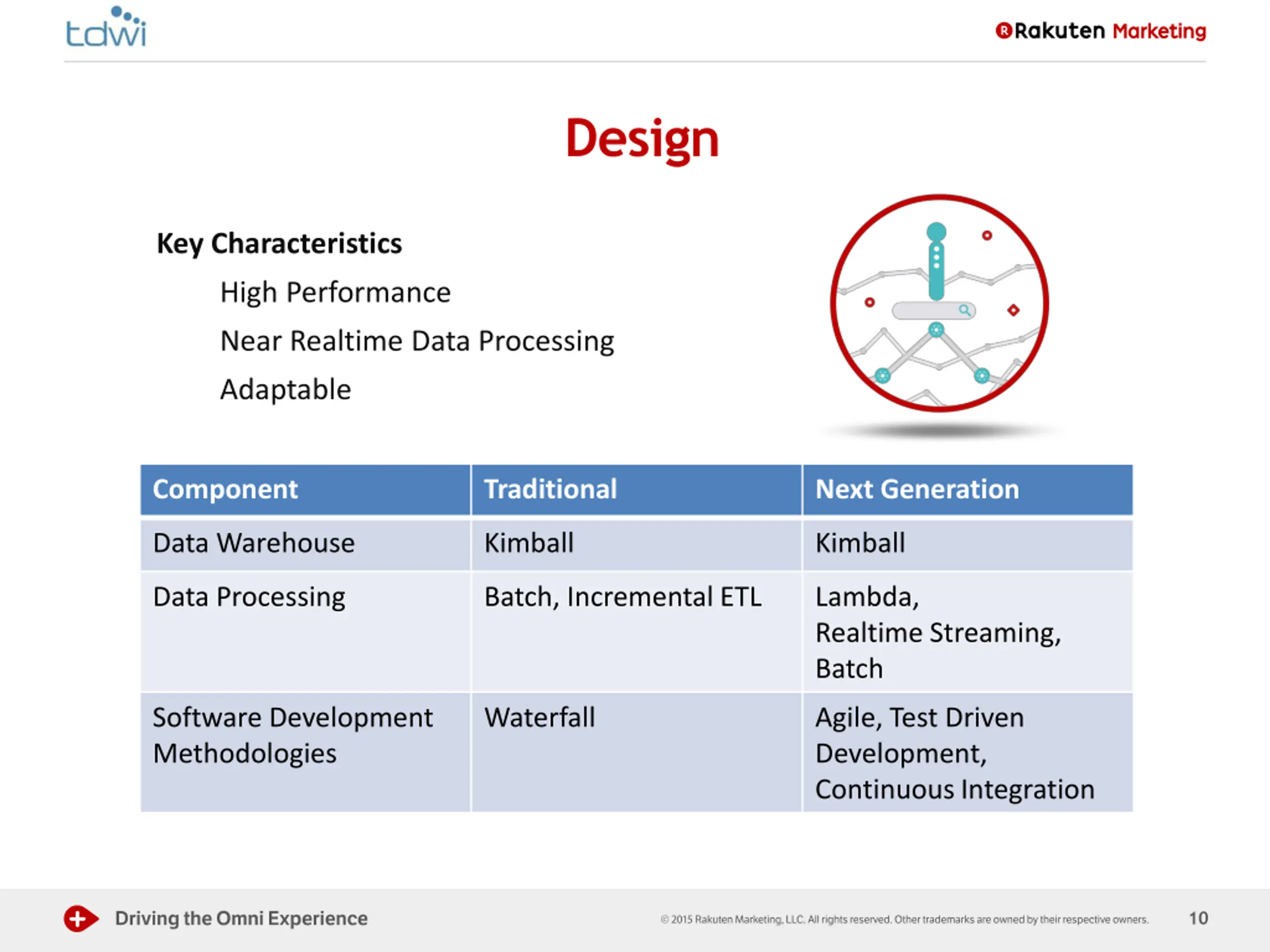 tdwi

Rakuten Marketing

Design

Key Characteristics

High Performance

Near Realtime Data Processing

Adaptable

| Component | Traditional | Next Generation |
|---|---|---|
| Data Warehouse | Kimball | Kimball |
| Data Processing | Batch, Incremental ETL | Lambda, Realtime Streaming, Batch |
| Software Development Methodologies | Waterfall | Agile, Test Driven Development, Continuous Integration |

Driving the Omni Experience

© 2015 Rakuten Marketing, LLC. All rights reserved. Other trademarks are owned by their respective owners.

10